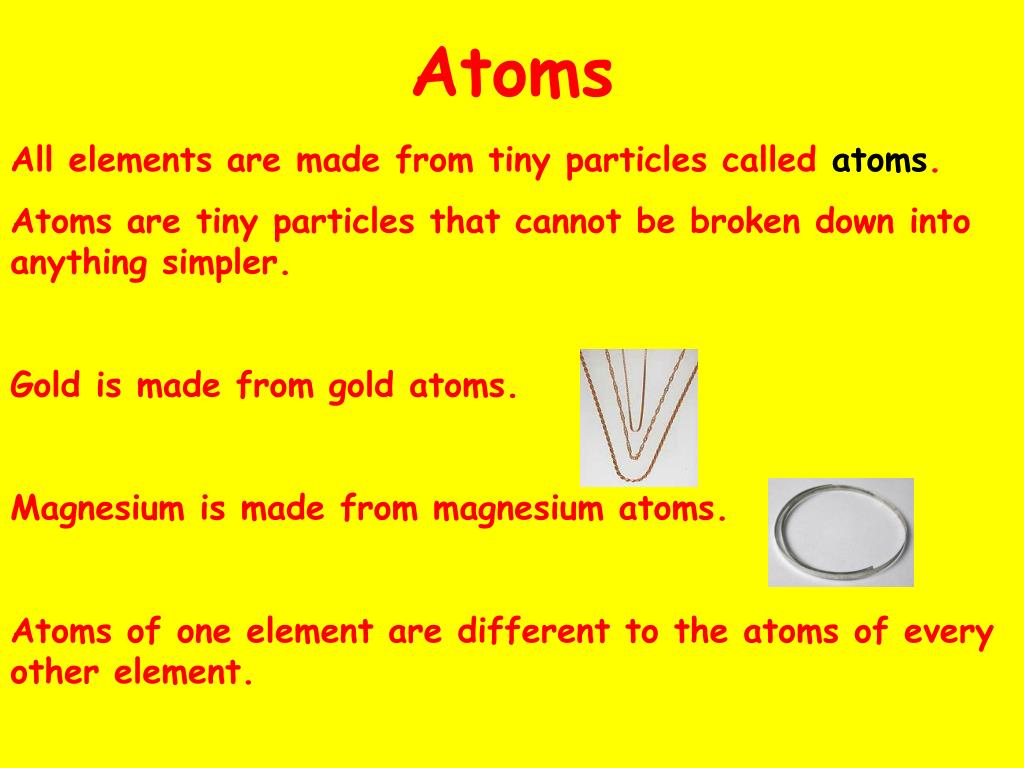 Atoms

All elements are made from tiny particles called atoms.

Atoms are tiny particles that cannot be broken down into anything simpler.

Gold is made from gold atoms.

Magnesium is made from magnesium atoms.

Atoms of one element are different to the atoms of every other element.